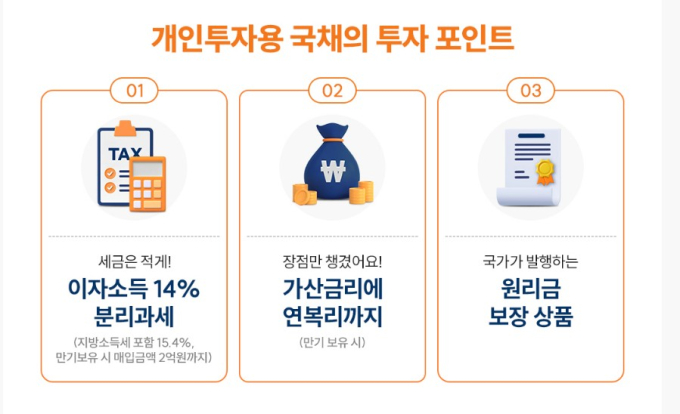 개인투자용 국채의 투자 포인트

01

TAX

세금은 적게!
이자소득 14% 분리과세
(지방소득세 포함 15.4%, 만기보유 시 매입금액 2억원까지)

02

₩

장점만 챙겼어요!
가산금리에 연복리까지
(만기 보유 시)

03

국가가 발행하는
원리금 보장 상품